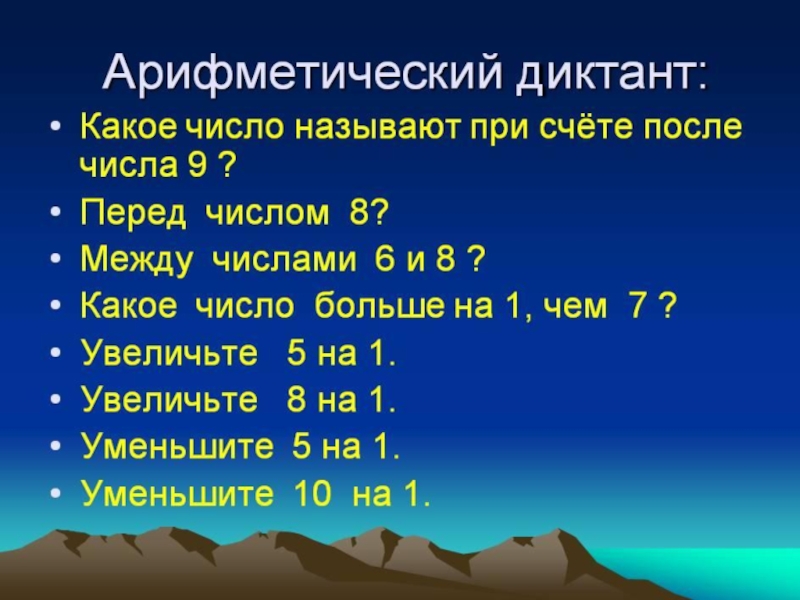 Арифметический диктант:

• Какое число называют при счёте после числа 9 ?
• Перед числом 8?
• Между числами 6 и 8 ?
• Какое число больше на 1, чем 7 ?
• Увеличьте 5 на 1.
• Увеличьте 8 на 1.
• Уменьшите 5 на 1.
• Уменьшите 10 на 1.